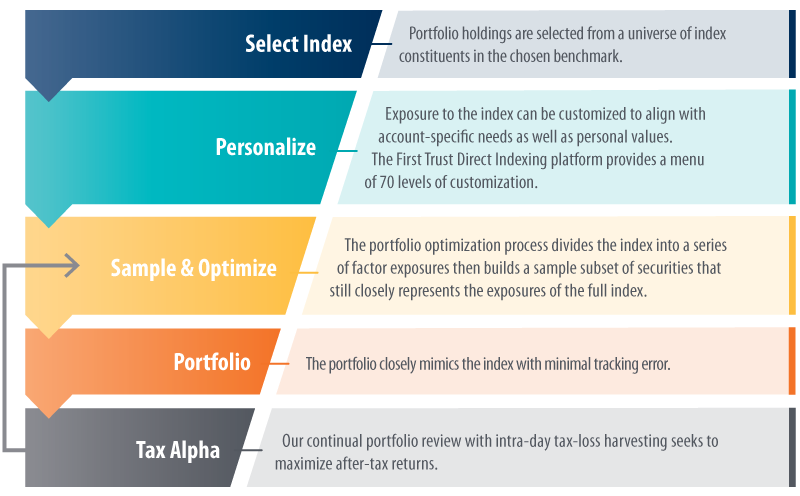 Select Index

Portfolio holdings are selected from a universe of index constituents in the chosen benchmark.

Personalize

Exposure to the index can be customized to align with account-specific needs as well as personal values. The First Trust Direct Indexing platform provides a menu of 70 levels of customization.

Sample & Optimize

The portfolio optimization process divides the index into a series of factor exposures then builds a sample subset of securities that still closely represents the exposures of the full index.

Portfolio

The portfolio closely mimics the index with minimal tracking error.

Tax Alpha

Our continual portfolio review with intra-day tax-loss harvesting seeks to maximize after-tax returns.